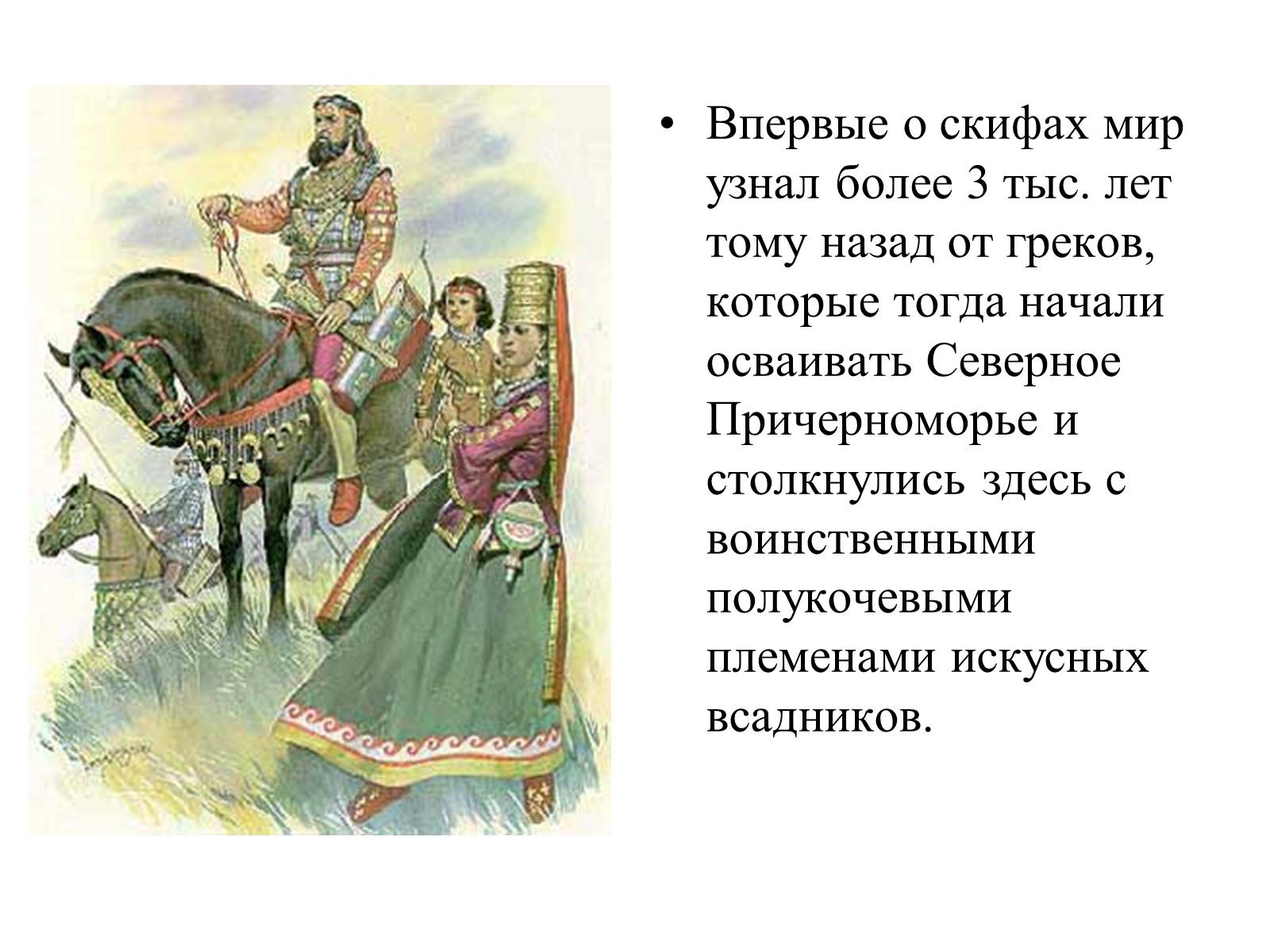 • Впервые о скифах мир узнал более 3 тыс. лет тому назад от греков, которые тогда начали осваивать Северное Причерноморье и столкнулись здесь с воинственными полукочевыми племенами искусных всадников.